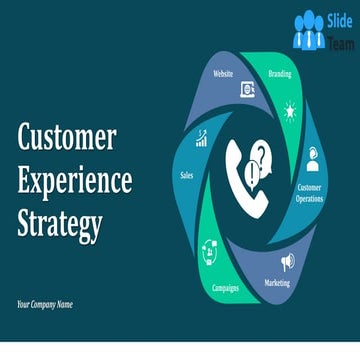 Slide Team

Customer Experience Strategy

Your Company Name

Website

Branding

Customer Operations

Marketing

Campaigns

Sales